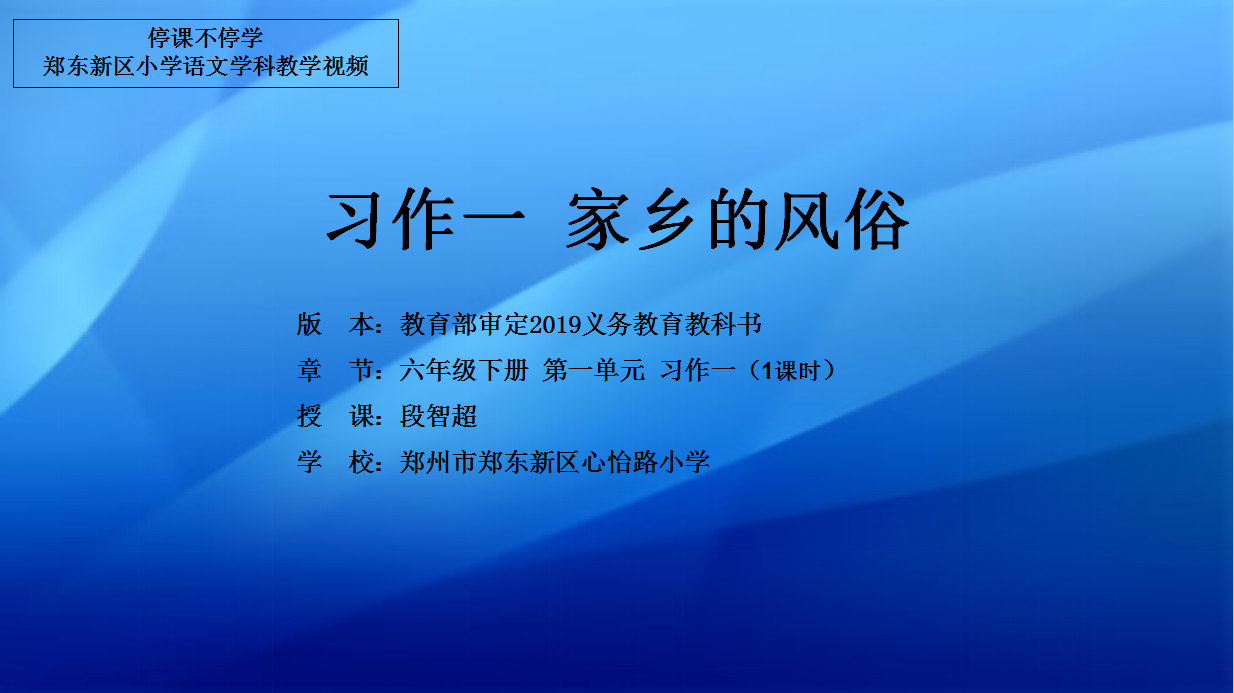 停课不停学
郑东新区小学语文学科教学视频

习作一 家乡的风俗

版 本：教育部审定2019义务教育教科书
章 节：六年级下册 第一单元 习作一（1课时）
授 课：段智超
学 校：郑州市郑东新区心怡路小学